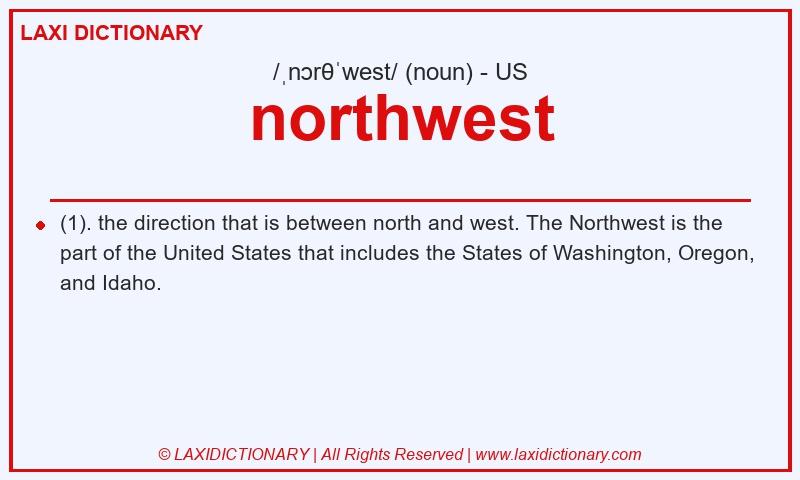 LAXI DICTIONARY

/ˌnɔrθˈwest/ (noun) - US

northwest

(1). the direction that is between north and west. The Northwest is the part of the United States that includes the States of Washington, Oregon, and Idaho.

© LAXIDICTIONARY | All Rights Reserved | www.laxidictionary.com